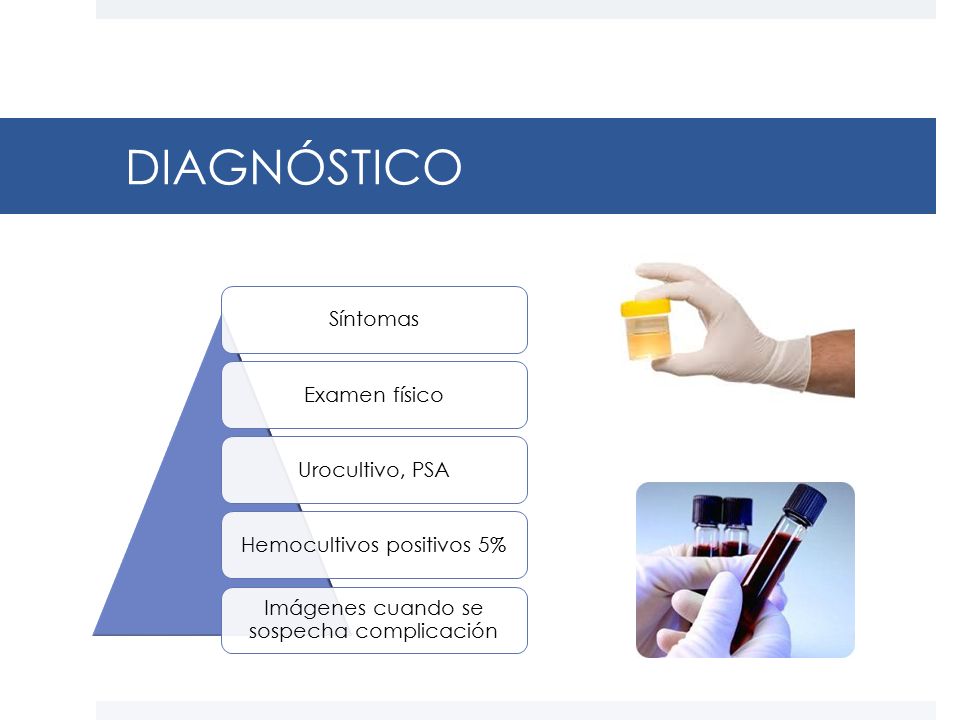 DIAGNÓSTICO

Síntomas

Examen físico

Urocultivo, PSA

Hemocultivos positivos 5%

Imágenes cuando se sospecha complicación